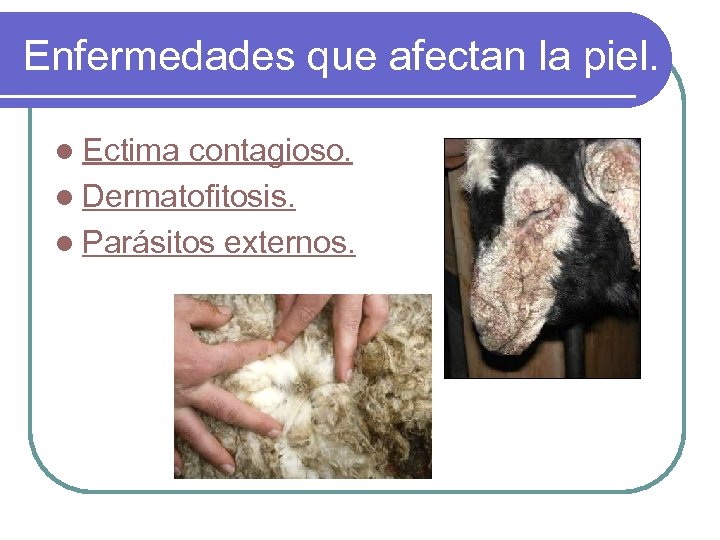 Enfermedades que afectan la piel.

- Ectima contagioso.
- Dermatofitosis.
- Parásitos externos.